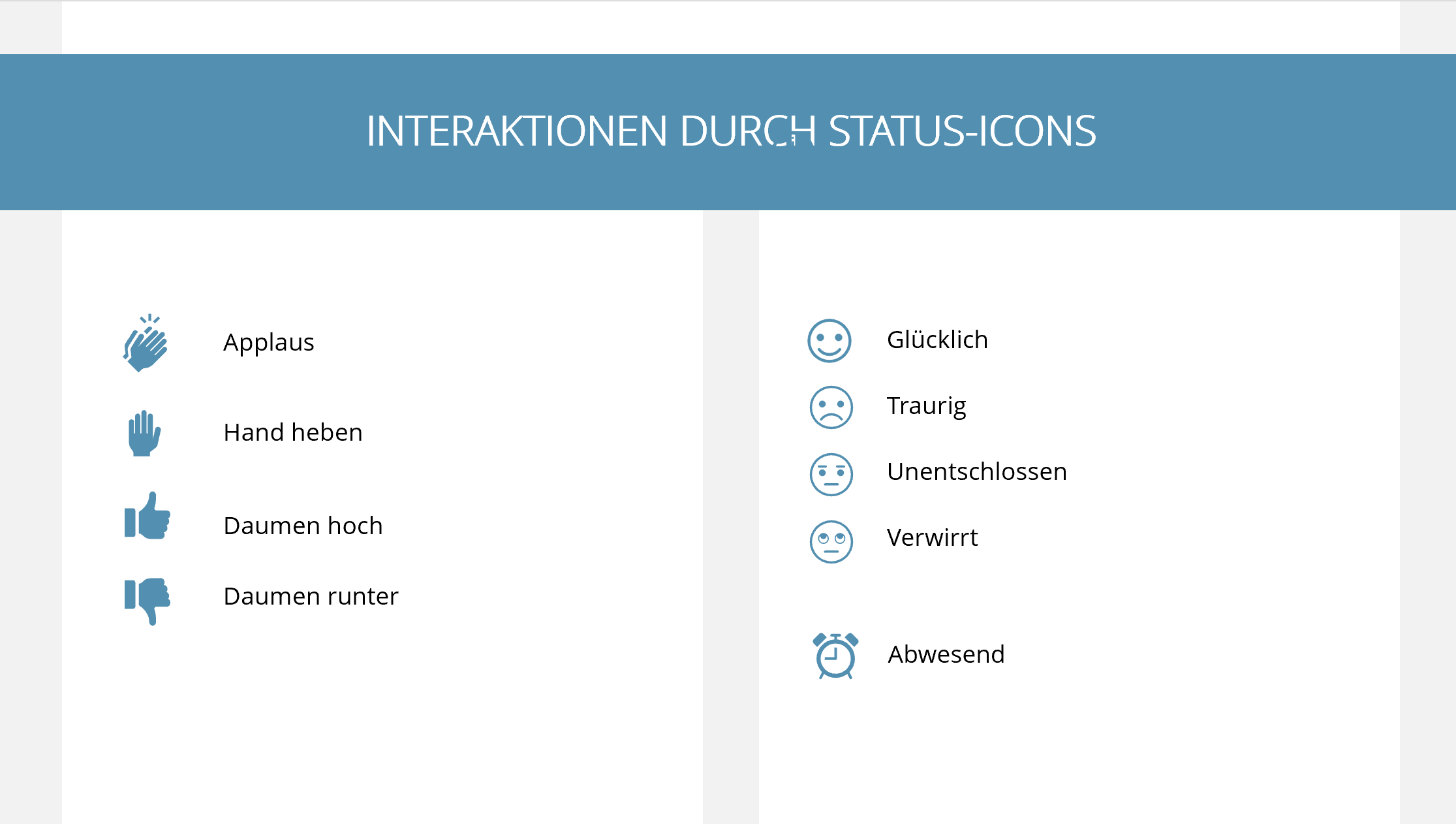 INTERAKTIONEN DURCH STATUS-ICONS

Applaus

Hand heben

Daumen hoch

Daumen runter

Glücklich

Traurig

Unentschlossen

Verwirrt

Abwesend